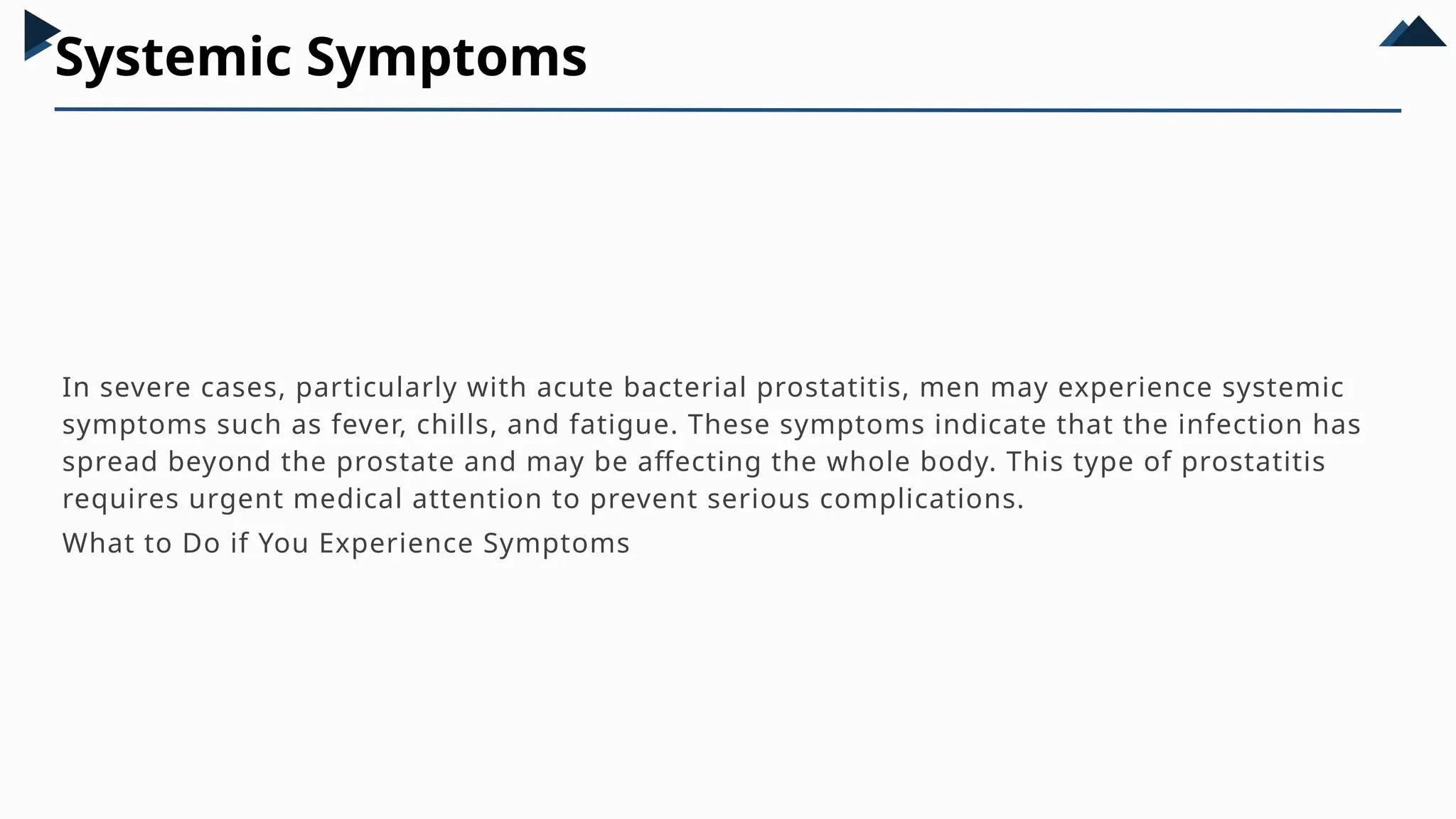 Systemic Symptoms

In severe cases, particularly with acute bacterial prostatitis, men may experience systemic symptoms such as fever, chills, and fatigue. These symptoms indicate that the infection has spread beyond the prostate and may be affecting the whole body. This type of prostatitis requires urgent medical attention to prevent serious complications.

What to Do if You Experience Symptoms